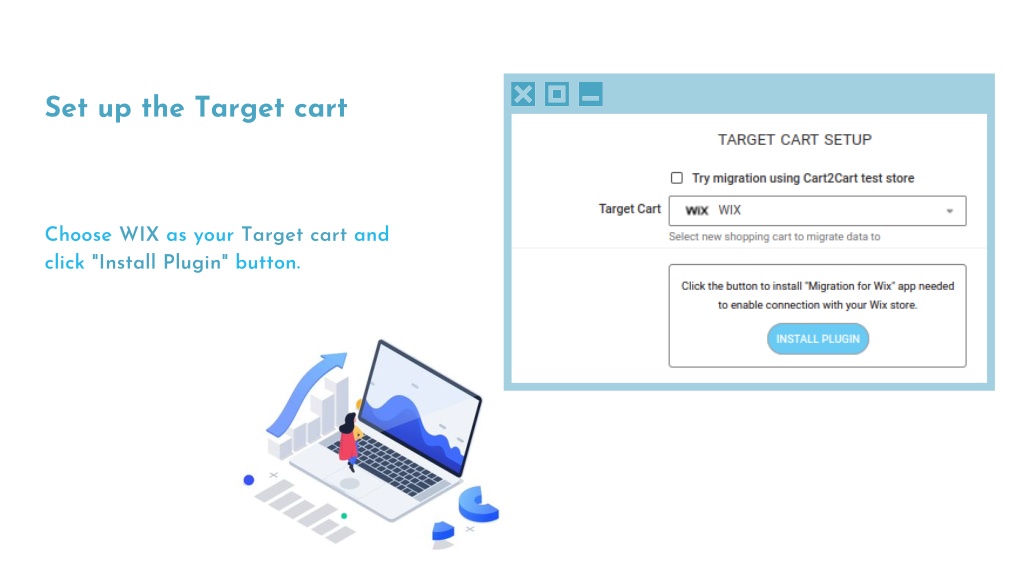 Set up the Target cart

Choose WIX as your Target cart and click "Install Plugin" button.

TARGET CART SETUP

Try migration using Cart2Cart test store

Target Cart WIX WIX

Select new shopping cart to migrate data to

Click the button to install "Migration for Wix" app needed to enable connection with your Wix store.

INSTALL PLUGIN